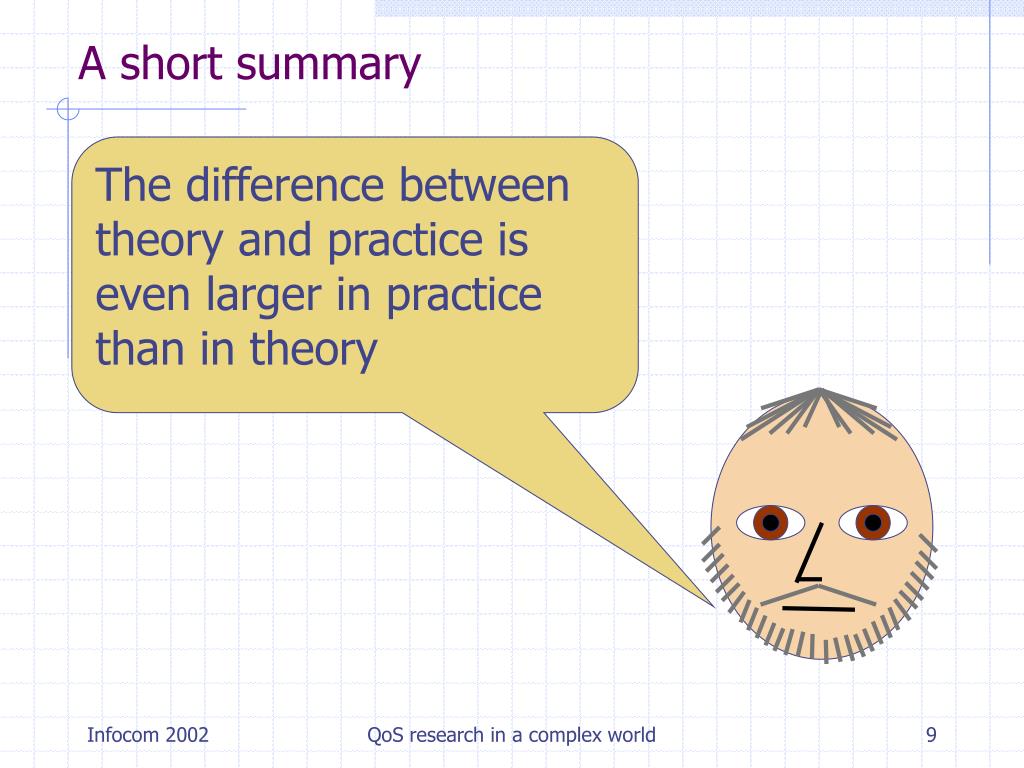 A short summary

The difference between theory and practice is even larger in practice than in theory

Infocom 2002

QoS research in a complex world

9